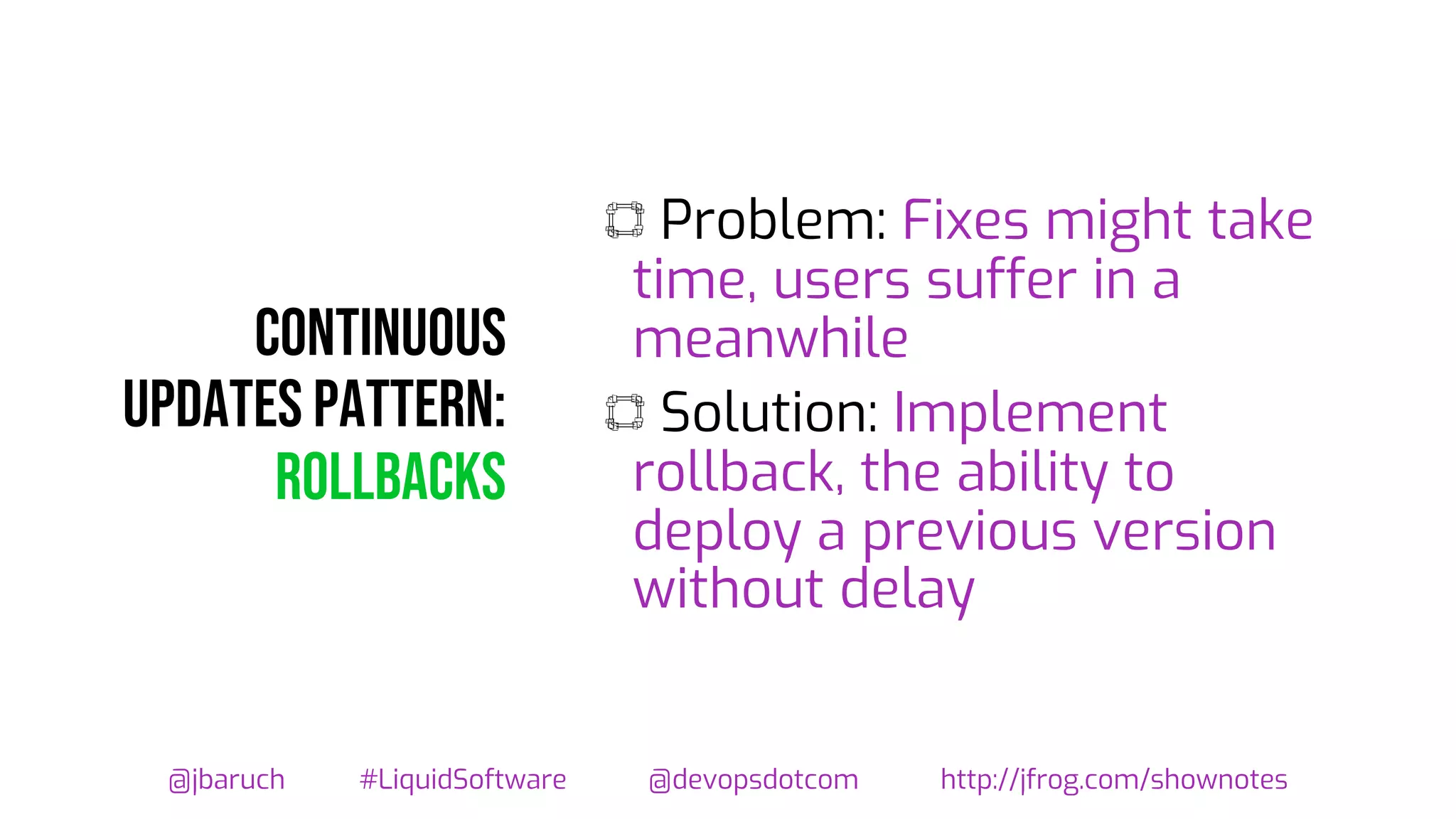 CONTINUOUS UPDATES PATTERN: ROLLBACKS

Problem: Fixes might take time, users suffer in a meanwhile

Solution: Implement rollback, the ability to deploy a previous version without delay

@jbaruch #LiquidSoftware @devopsdotcom http://jfrog.com/shownotes